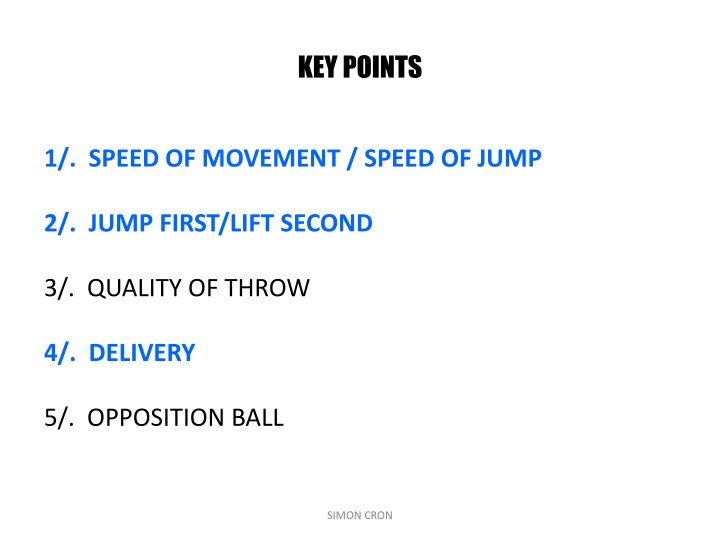 KEY POINTS

1/. SPEED OF MOVEMENT / SPEED OF JUMP

2/. JUMP FIRST/LIFT SECOND

3/. QUALITY OF THROW

4/. DELIVERY

5/. OPPOSITION BALL

SIMON CRON